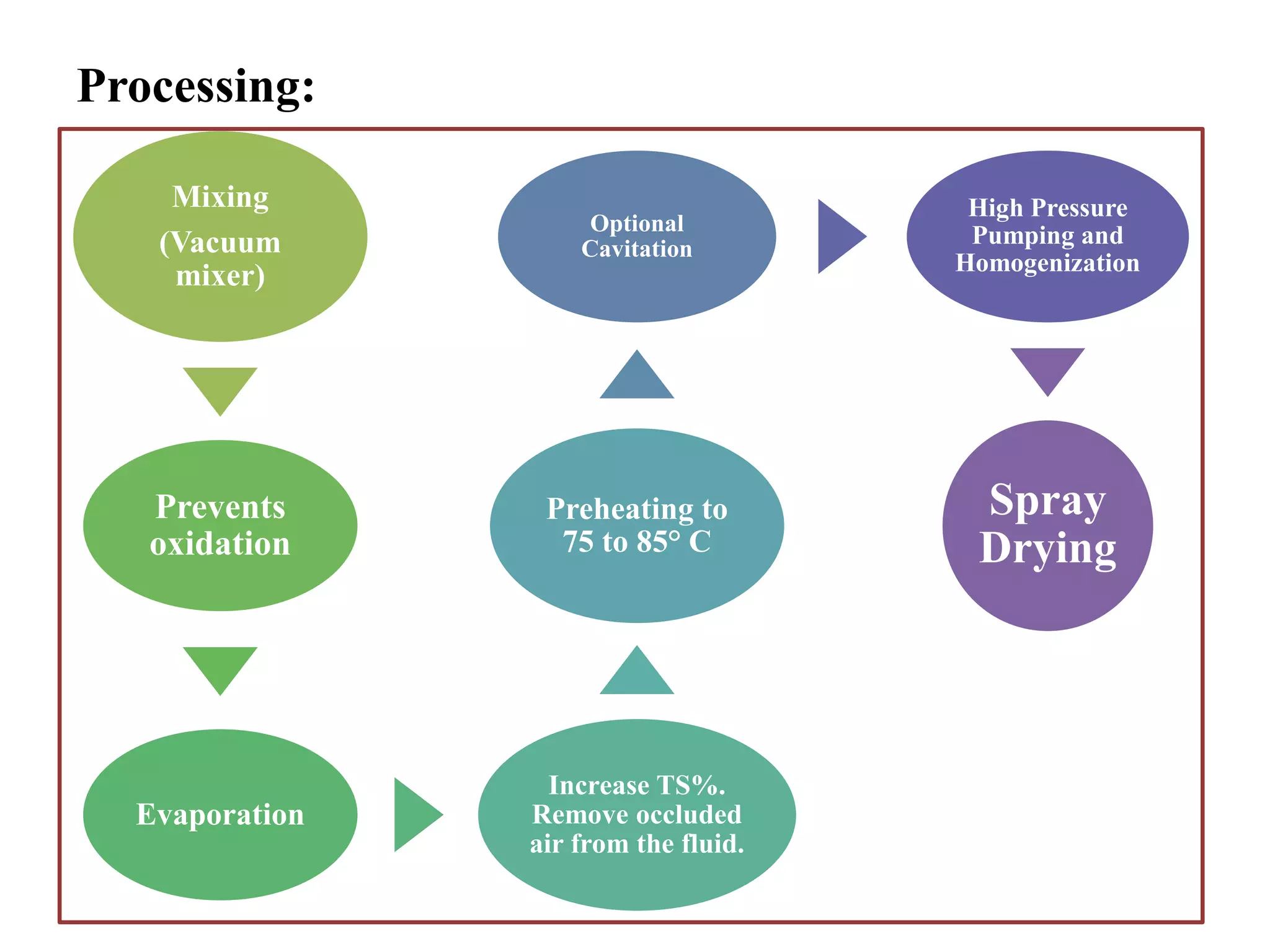 Processing:

Mixing

(Vacuum mixer)

Prevents oxidation

Evaporation

Increase TS%. Remove occluded air from the fluid.

Preheating to 75 to 85° C

Optional Cavitation

High Pressure Pumping and Homogenization

Spray Drying